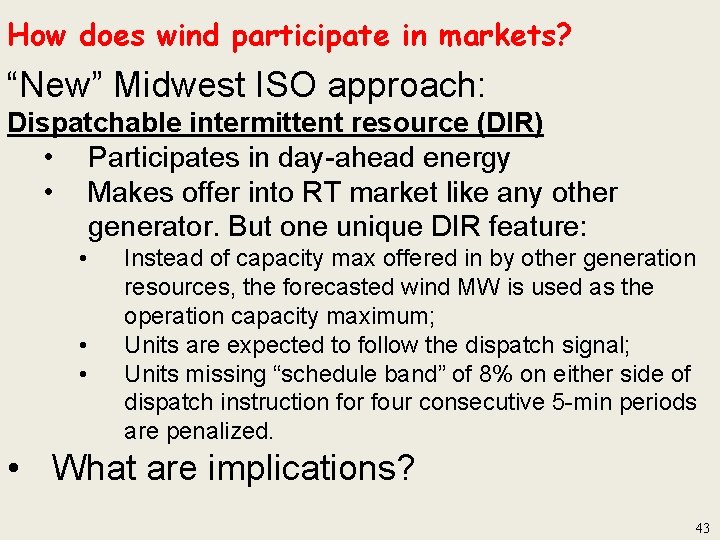 How does wind participate in markets?

“New” Midwest ISO approach:

Dispatchable intermittent resource (DIR)

• Participates in day-ahead energy
• Makes offer into RT market like any other generator. But one unique DIR feature:
  • Instead of capacity max offered in by other generation resources, the forecasted wind MW is used as the operation capacity maximum;
  • Units are expected to follow the dispatch signal;
  • Units missing “schedule band” of 8% on either side of dispatch instruction for four consecutive 5-min periods are penalized.

• What are implications?

43